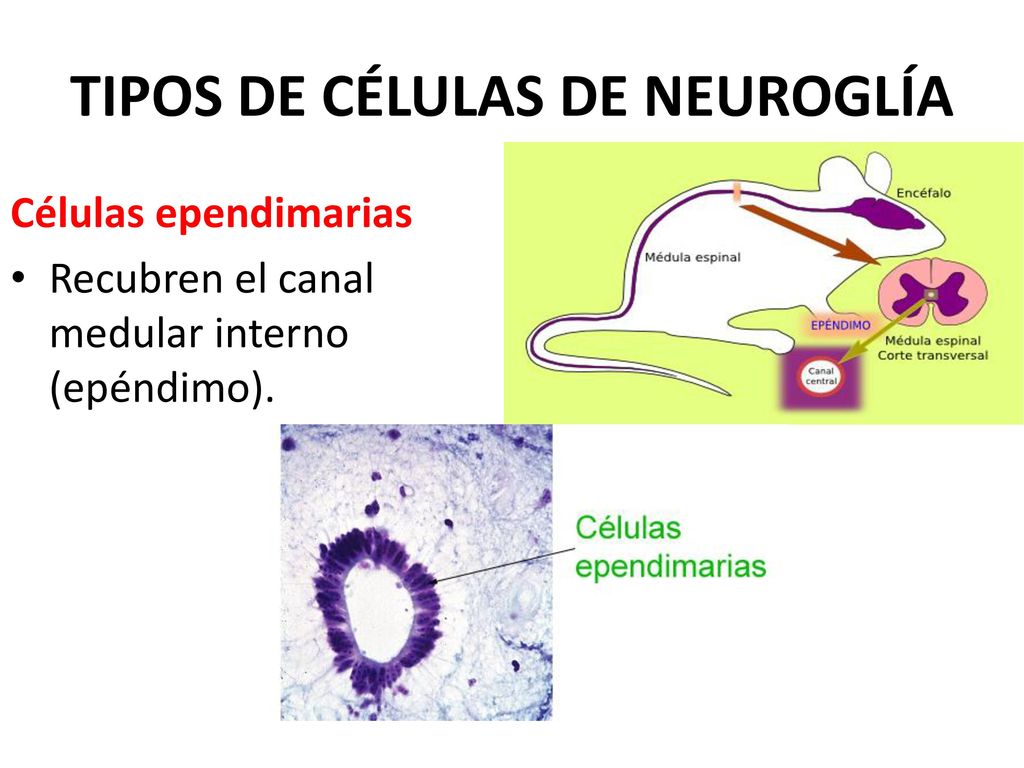 TIPOS DE CÉLULAS DE NEUROGLÍA

Células ependimarias

• Recubren el canal medular interno (epéndimo).

Encéfalo

Médula espinal

EPÉNDIMO

Médula espinal
Corte transversal

Canal central

Células ependimarias